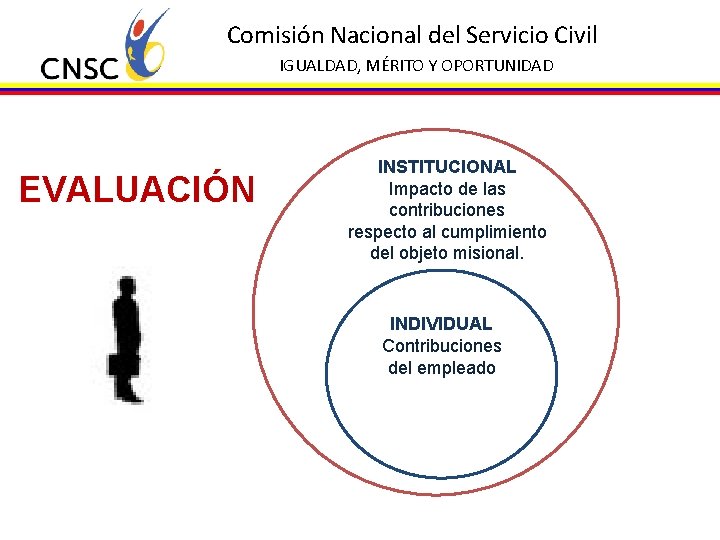 CNSC

Comisión Nacional del Servicio Civil
IGUALDAD, MÉRITO Y OPORTUNIDAD

EVALUACIÓN

INSTITUCIONAL
Impacto de las contribuciones respecto al cumplimiento del objeto misional.

INDIVIDUAL
Contribuciones del empleado